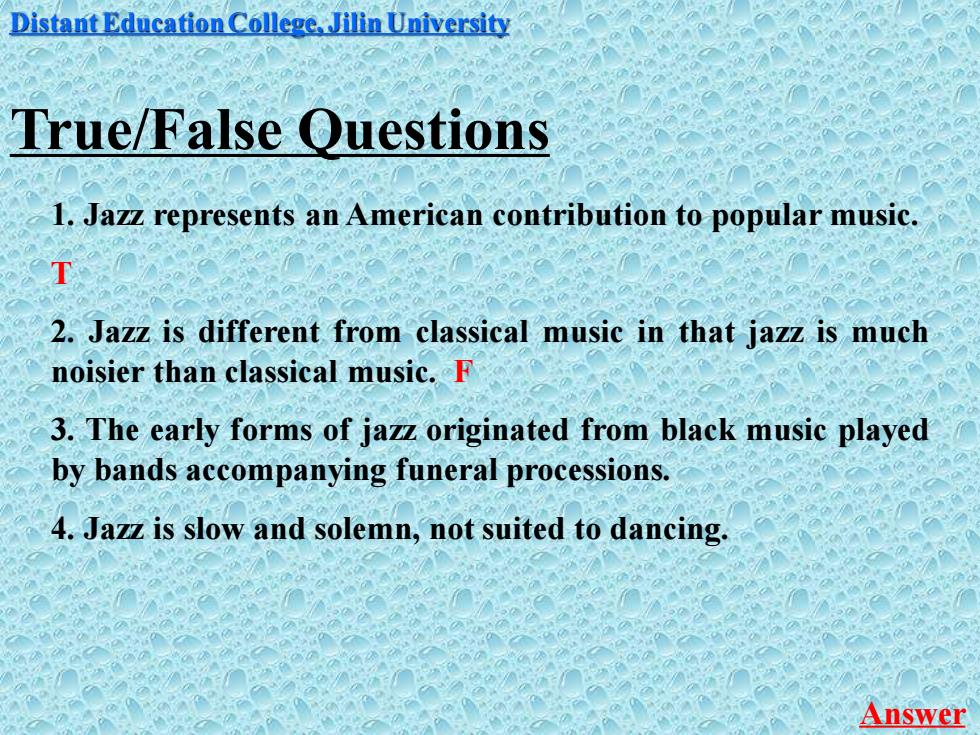 Distant Education College, Jilin University

True/False Questions

1. Jazz represents an American contribution to popular music.

T

2. Jazz is different from classical music in that jazz is much noisier than classical music. F

3. The early forms of jazz originated from black music played by bands accompanying funeral processions.

4. Jazz is slow and solemn, not suited to dancing.

Answer